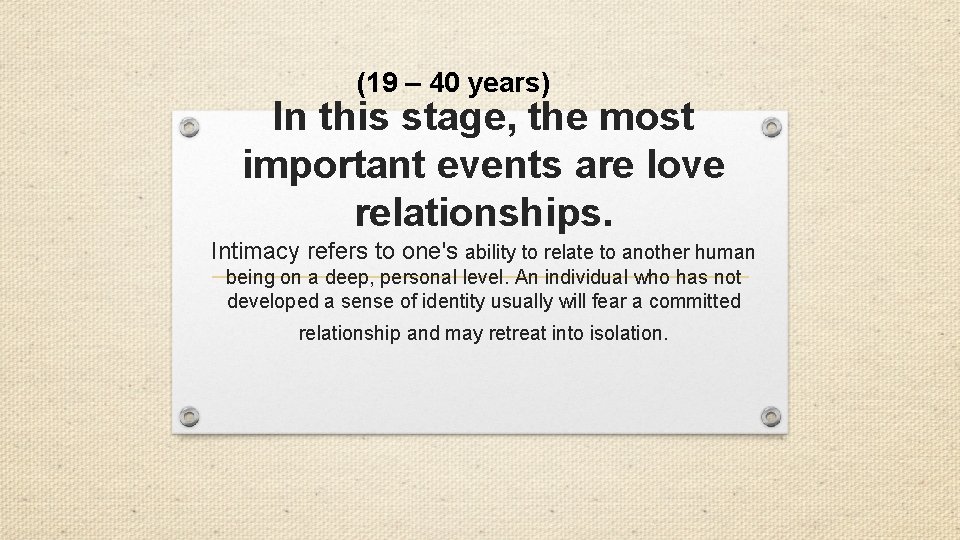 (19 – 40 years)

In this stage, the most important events are love relationships.

Intimacy refers to one's ability to relate to another human being on a deep, personal level. An individual who has not developed a sense of identity usually will fear a committed relationship and may retreat into isolation.